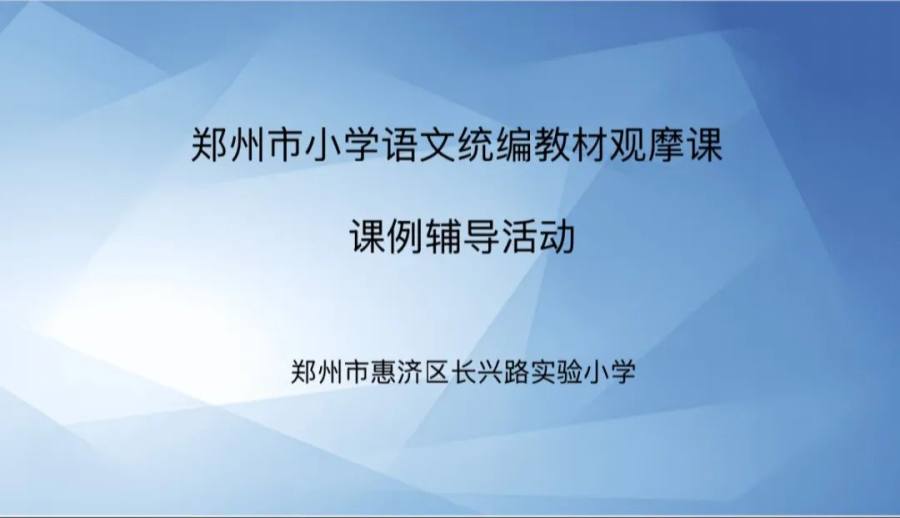 郑州市小学语文统编教材观摩课

课例辅导活动

郑州市惠济区长兴路实验小学